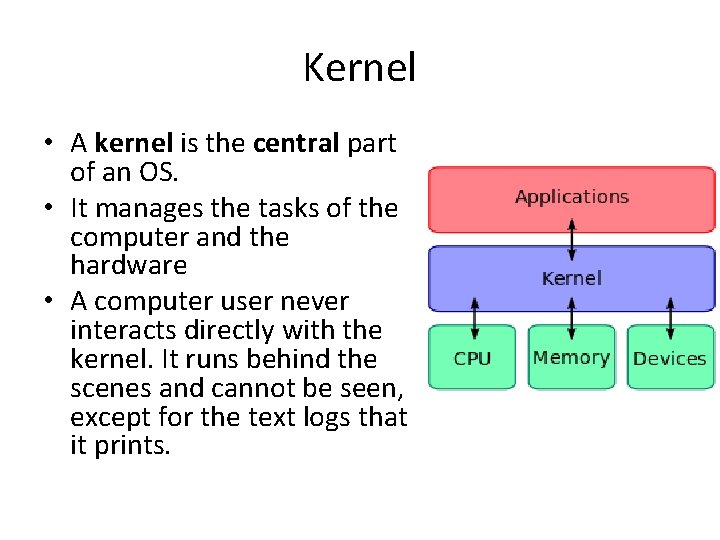 Kernel

• A kernel is the central part of an OS.
• It manages the tasks of the computer and the hardware
• A computer user never interacts directly with the kernel. It runs behind the scenes and cannot be seen, except for the text logs that it prints.

Applications

Kernel

CPU

Memory

Devices